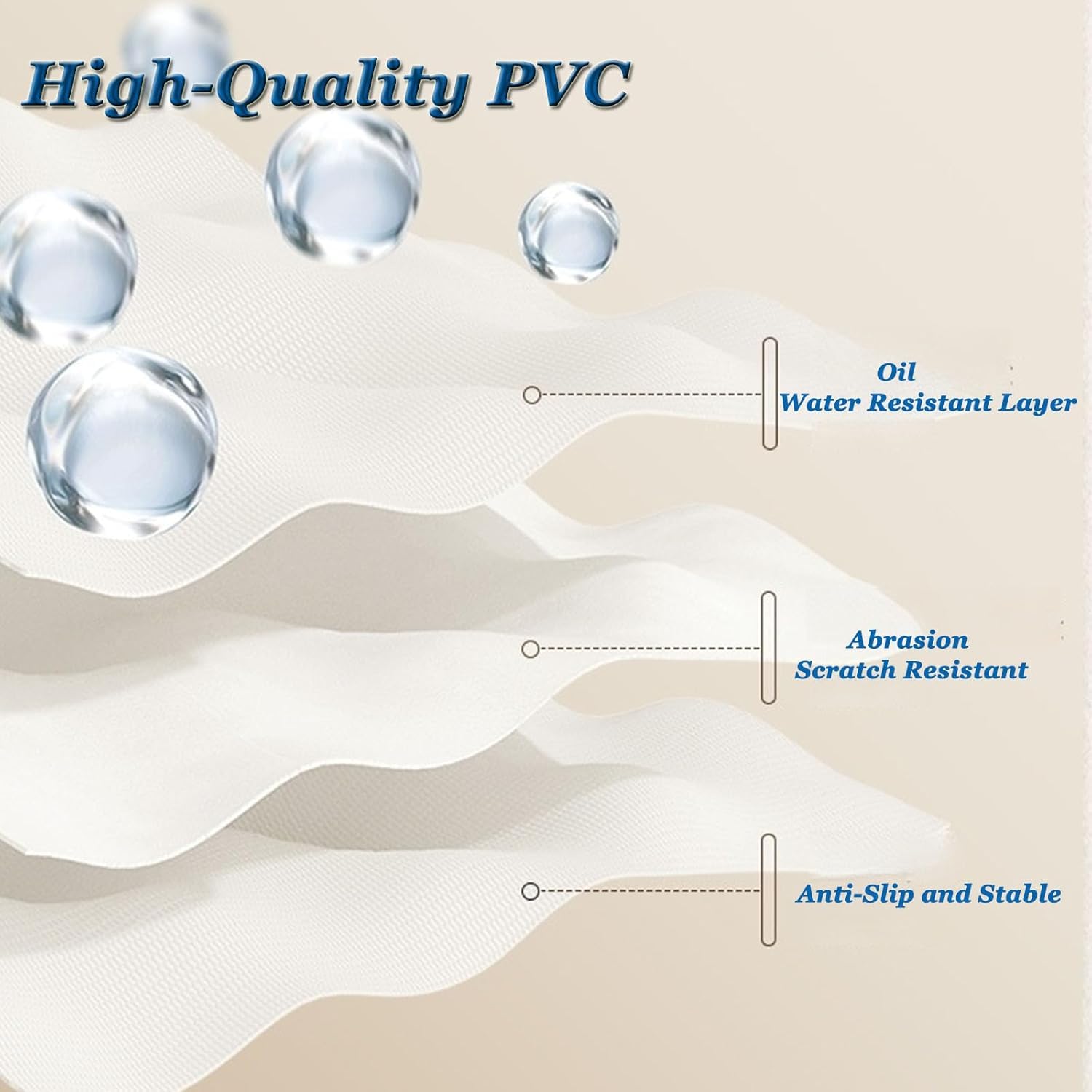 High-Quality PVC

Oil
Water Resistant Layer

Abrasion
Scratch Resistant

Anti-Slip and Stable